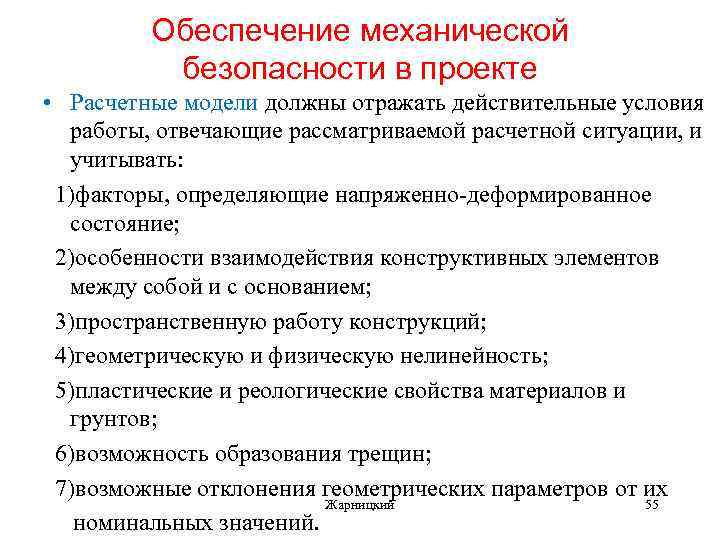 Обеспечение механической безопасности в проекте

• Расчетные модели должны отражать действительные условия работы, отвечающие рассматриваемой расчетной ситуации, и учитывать:

1)факторы, определяющие напряженно-деформированное состояние;

2)особенности взаимодействия конструктивных элементов между собой и с основанием;

3)пространственную работу конструкций;

4)геометрическую и физическую нелинейность;

5)пластические и реологические свойства материалов и грунтов;

6)возможность образования трещин;

7)возможные отклонения геометрических параметров от их номинальных значений.

Жарницкий

55